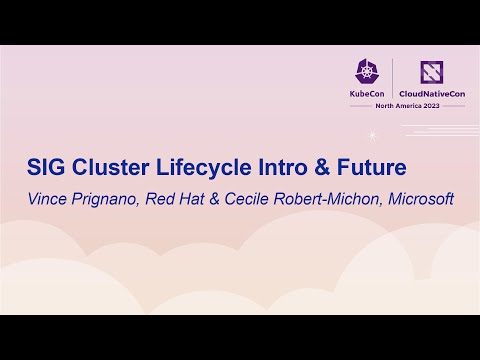 KubeCon CloudNativeCon
North America 2023

SIG Cluster Lifecycle Intro & Future

Vince Prignano, Red Hat & Cecile Robert-Michon, Microsoft